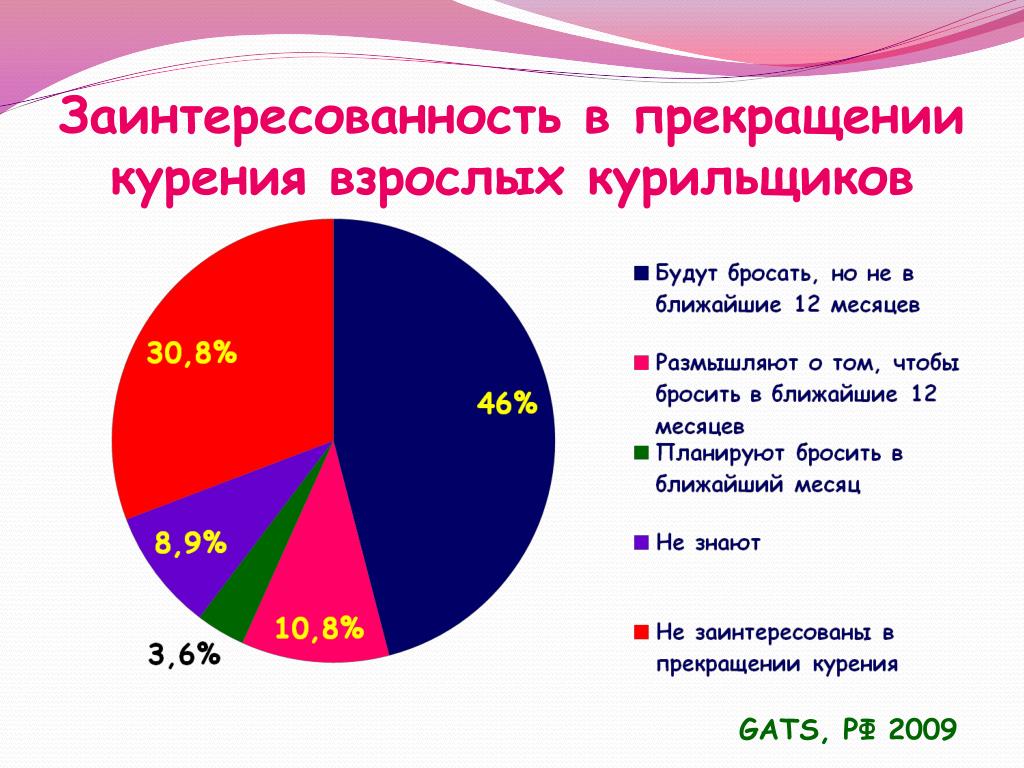 Заинтересованность в прекращении курения взрослых курильщиков

30,8%

46%

8,9%

3,6%

10,8%

Будут бросать, но не в ближайшие 12 месяцев

Размышляют о том, чтобы бросить в ближайшие 12 месяцев

Планируют бросить в ближайший месяц

Не знают

Не заинтересованы в прекращении курения

GATS, РФ 2009